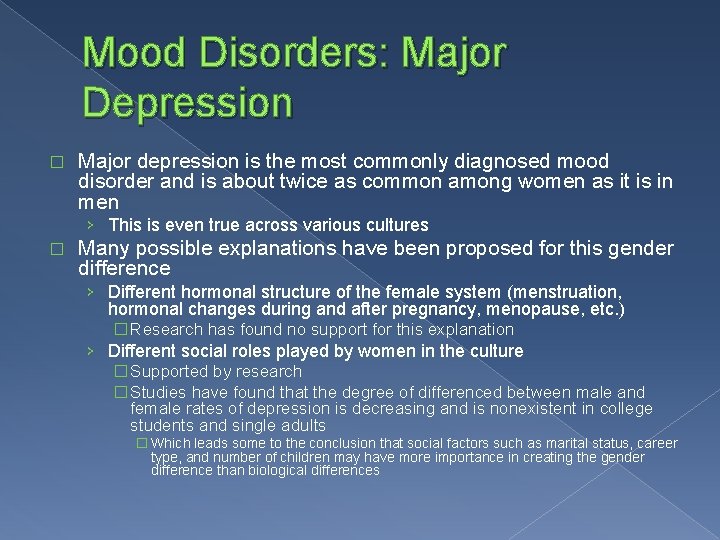 Mood Disorders: Major Depression

□ Major depression is the most commonly diagnosed mood disorder and is about twice as common among women as it is in men

› This is even true across various cultures

□ Many possible explanations have been proposed for this gender difference

› Different hormonal structure of the female system (menstruation, hormonal changes during and after pregnancy, menopause, etc.)

□ Research has found no support for this explanation

› Different social roles played by women in the culture

□ Supported by research

□ Studies have found that the degree of differenced between male and female rates of depression is decreasing and is nonexistent in college students and single adults

□ Which leads some to the conclusion that social factors such as marital status, career type, and number of children may have more importance in creating the gender difference than biological differences